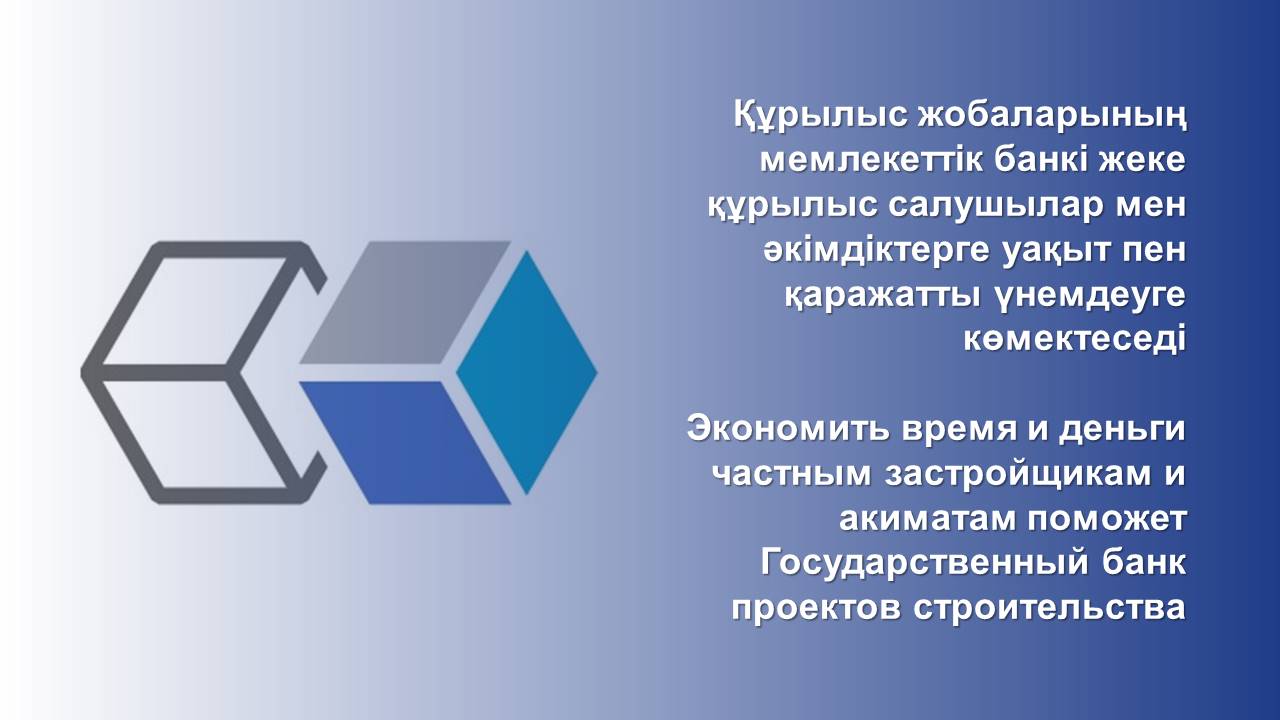 Құрылыс жобаларының мемлекеттік банкі жеке құрылыс салушылар мен әкімдіктерге уақыт пен қаражатты үнемдеуге көмектеседі

Экономить время и деньги частным застройщикам и акиматам поможет Государственный банк проектов строительства